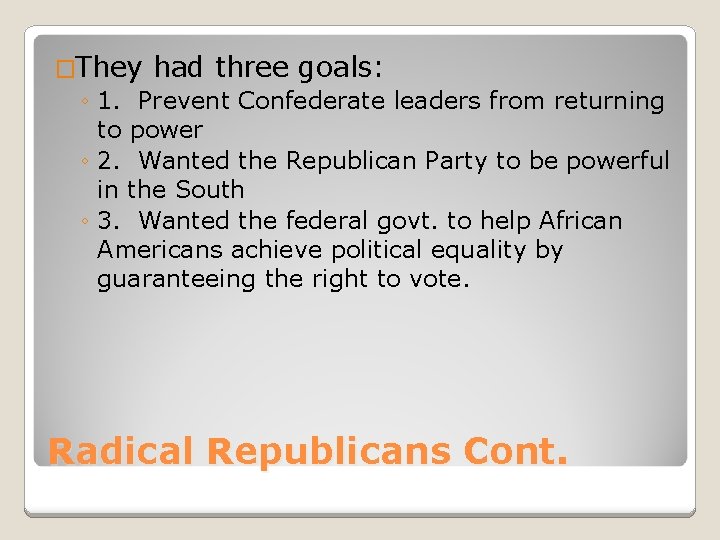 They had three goals:

◦ 1. Prevent Confederate leaders from returning to power
◦ 2. Wanted the Republican Party to be powerful in the South
◦ 3. Wanted the federal govt. to help African Americans achieve political equality by guaranteeing the right to vote.

Radical Republicans Cont.